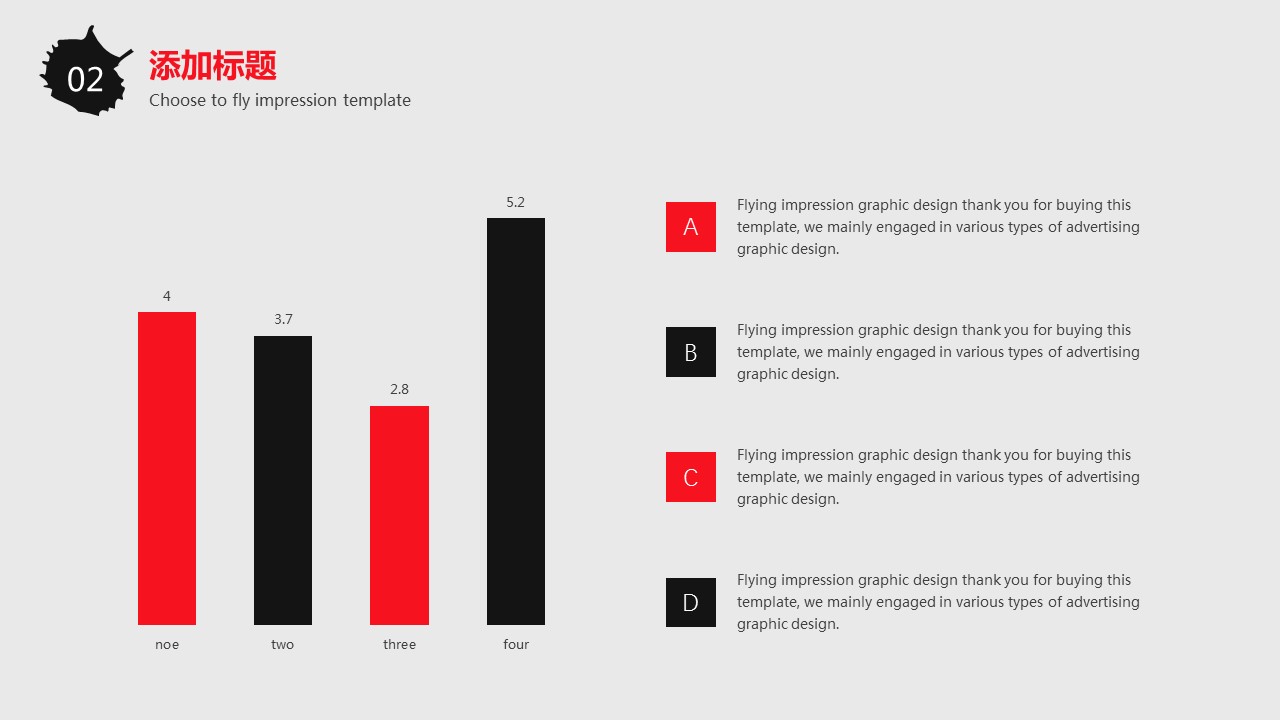 02

添加标题

Choose to fly impression template

4
3.7
2.8
5.2

noe
two
three
four

A
Flying impression graphic design thank you for buying this template, we mainly engaged in various types of advertising graphic design.

B
Flying impression graphic design thank you for buying this template, we mainly engaged in various types of advertising graphic design.

C
Flying impression graphic design thank you for buying this template, we mainly engaged in various types of advertising graphic design.

D
Flying impression graphic design thank you for buying this template, we mainly engaged in various types of advertising graphic design.